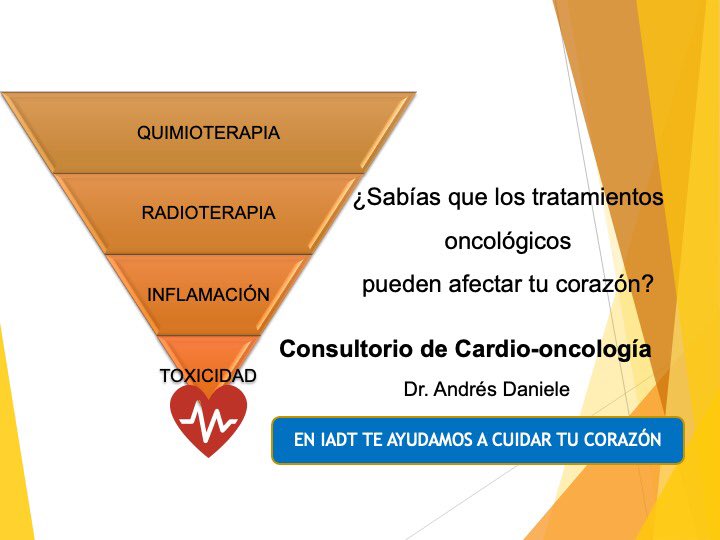 QUIMIOTERAPIA

RADIOTERAPIA

INFLAMACIÓN

TOXICIDAD

¿Sabías que los tratamientos oncológicos pueden afectar tu corazón?

Consultorio de Cardio-oncología

Dr. Andrés Daniele

EN IADT TE AYUDAMOS A CUIDAR TU CORAZÓN